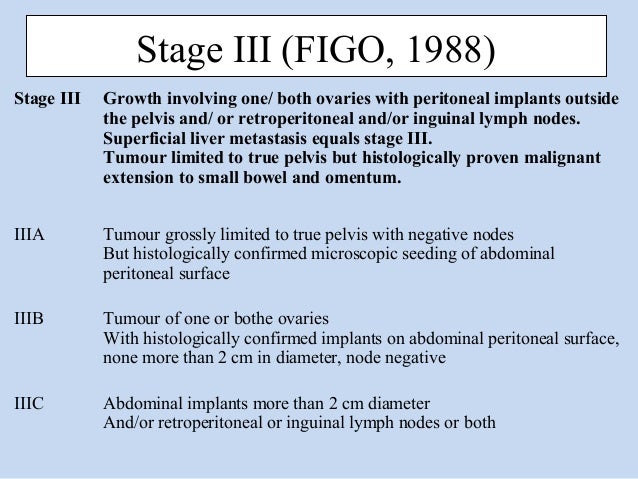 Stage III (FIGO, 1988)

Stage III Growth involving one/ both ovaries with peritoneal implants outside the pelvis and/ or retroperitoneal and/or inguinal lymph nodes.
Superficial liver metastasis equals stage III.
Tumour limited to true pelvis but histologically proven malignant extension to small bowel and omentum.

IIIA Tumour grossly limited to true pelvis with negative nodes
But histologically confirmed microscopic seeding of abdominal peritoneal surface

IIIB Tumour of one or bothe ovaries
With histologically confirmed implants on abdominal peritoneal surface, none more than 2 cm in diameter, node negative

IIIC Abdominal implants more than 2 cm diameter
And/or retroperitoneal or inguinal lymph nodes or both